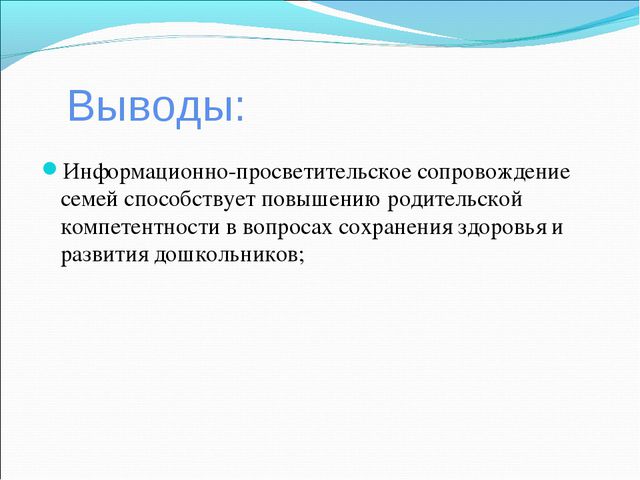 Выводы:

Информационно-просветительское сопровождение семей способствует повышению родительской компетентности в вопросах сохранения здоровья и развития дошкольников;